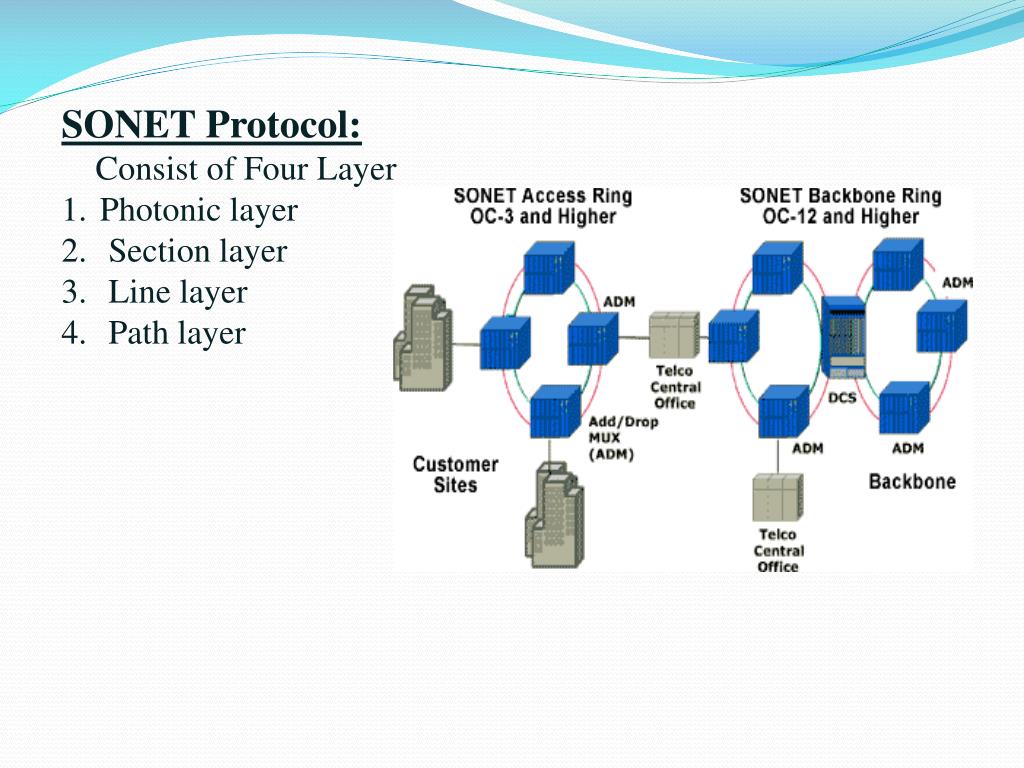 SONET Protocol:

Consist of Four Layer

1. Photonic layer
2. Section layer
3. Line layer
4. Path layer

SONET Access Ring
OC-3 and Higher

SONET Backbone Ring
OC-12 and Higher

ADM

ADM

Telco
Central
Office

DCS

Add/Drop
MUX
(ADM)

ADM

ADM

Customer
Sites

Backbone

Telco
Central
Office